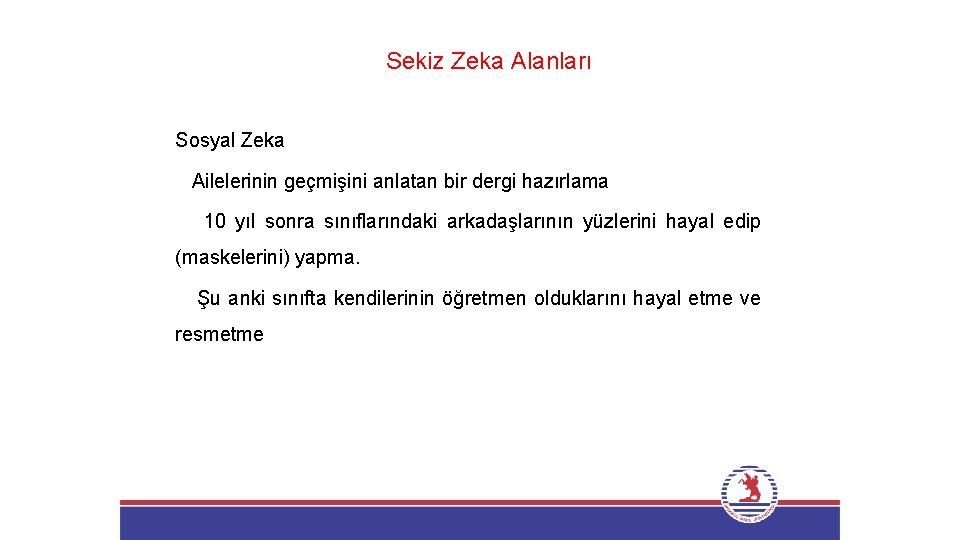 Sekiz Zeka Alanları

Sosyal Zeka

Ailelerinin geçmişini anlatan bir dergi hazırlama

10 yıl sonra sınıflarındaki arkadaşlarının yüzlerini hayal edip (maskelerini) yapma.

Şu anki sınıfta kendilerinin öğretmen olduklarını hayal etme ve resmetme